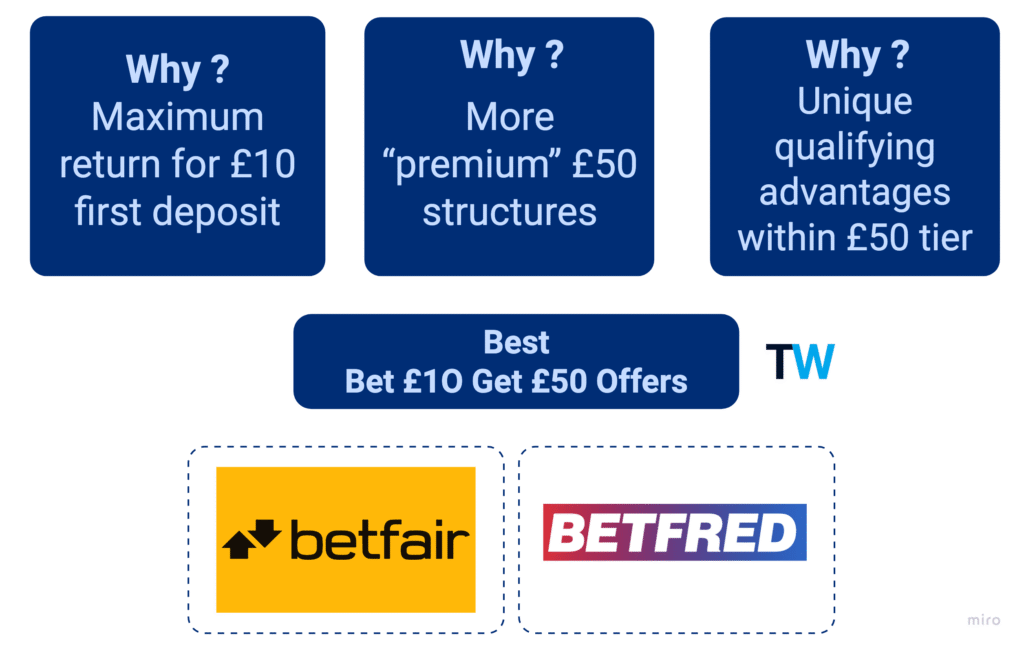 Why ?
Maximum return for £10 first deposit

Why ?
More "premium" £50 structures

Why ?
Unique qualifying advantages within £50 tier

Best
Bet £10 Get £50 Offers

TW

betfair

BETFRED

miro